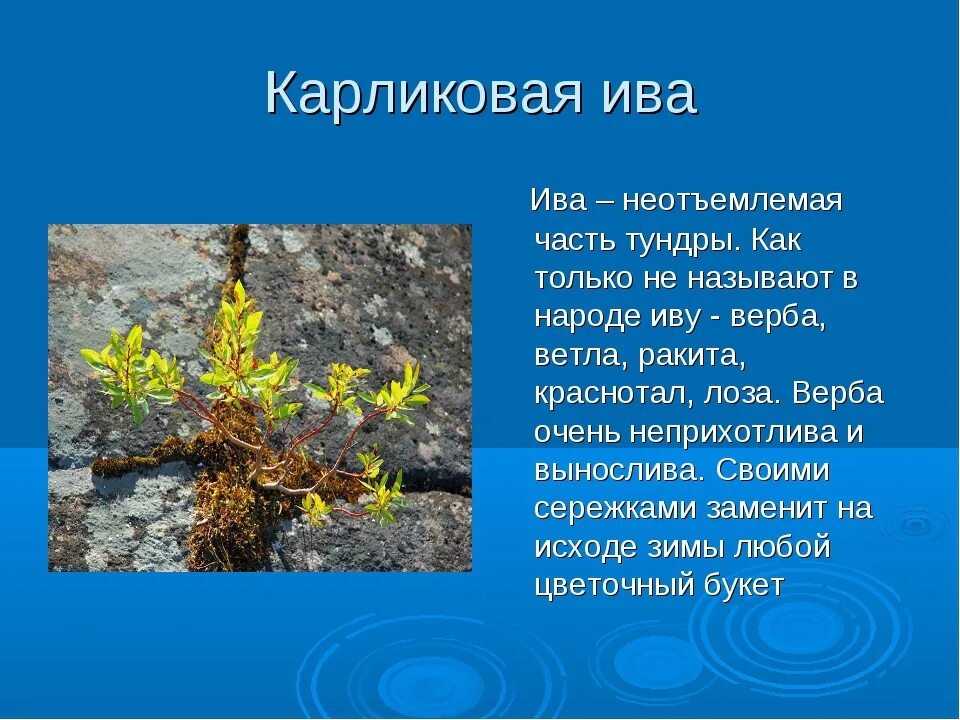 Карликовая ива

Ива – неотъемлемая часть тундры. Как только не называют в народе иву - верба, ветла, ракита, краснотал, лоза. Верба очень неприхотлива и вынослива. Своими сережками заменит на исходе зимы любой цветочный букет